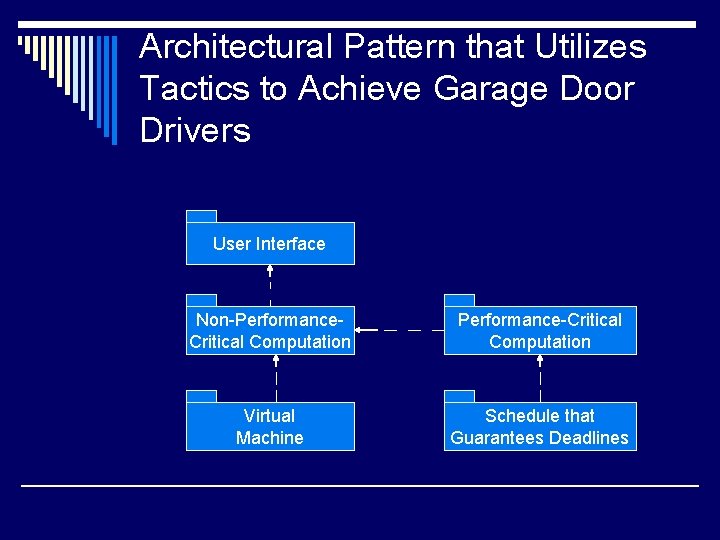 Architectural Pattern that Utilizes Tactics to Achieve Garage Door Drivers

User Interface

Non-Performance-Critical Computation

Performance-Critical Computation

Virtual Machine

Schedule that Guarantees Deadlines